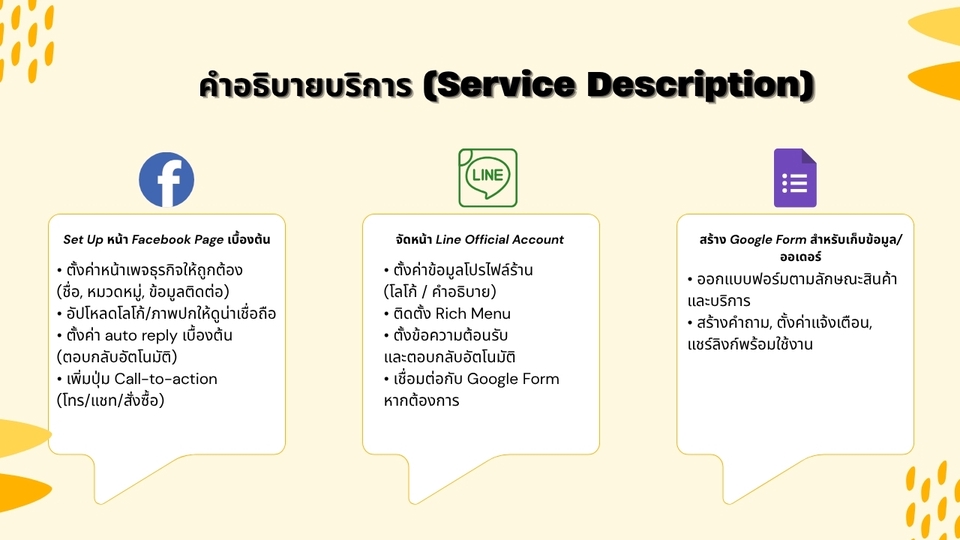 คำอธิบายบริการ (Service Description)

LINE

Set Up หน้า Facebook Page เบื้องต้น

• ตั้งค่าหน้าเพจธุรกิจให้ถูกต้อง (ชื่อ, หมวดหมู่, ข้อมูลติดต่อ)
• อัปโหลดโลโก้/ภาพปกให้ดูน่าเชื่อถือ
• ตั้งค่า auto reply เบื้องต้น (ตอบกลับอัตโนมัติ)
• เพิ่มปุ่ม Call-to-action (โทร/แชท/สั่งซื้อ)

จัดหน้า Line Official Account

• ตั้งค่าข้อมูลโปรไฟล์ร้าน (โลโก้ / คำอธิบาย)
• ติดตั้ง Rich Menu
• ตั้งข้อความต้อนรับ และตอบกลับอัตโนมัติ
• เชื่อมต่อกับ Google Form หากต้องการ

สร้าง Google Form สำหรับเก็บข้อมูล/ออเดอร์

• ออกแบบฟอร์มตามลักษณะสินค้าและบริการ
• สร้างคำถาม, ตั้งค่าแจ้งเตือน, แชร์ลิงก์พร้อมใช้งาน